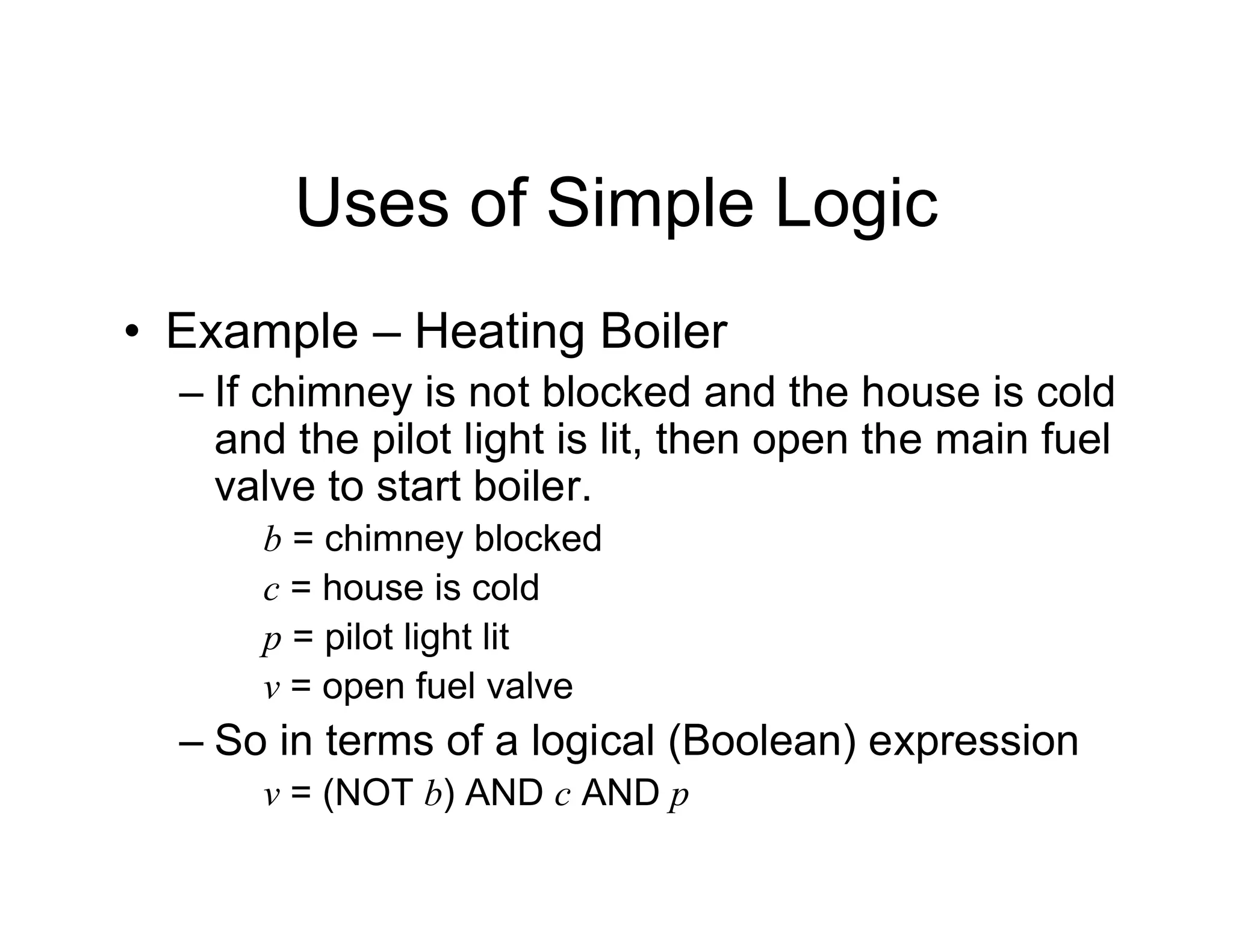 Uses of Simple Logic

• Example – Heating Boiler

– If chimney is not blocked and the house is cold and the pilot light is lit, then open the main fuel valve to start boiler.

$b$ = chimney blocked

$c$ = house is cold

$p$ = pilot light lit

$v$ = open fuel valve

– So in terms of a logical (Boolean) expression

$v$ = (NOT $b$) AND $c$ AND $p$